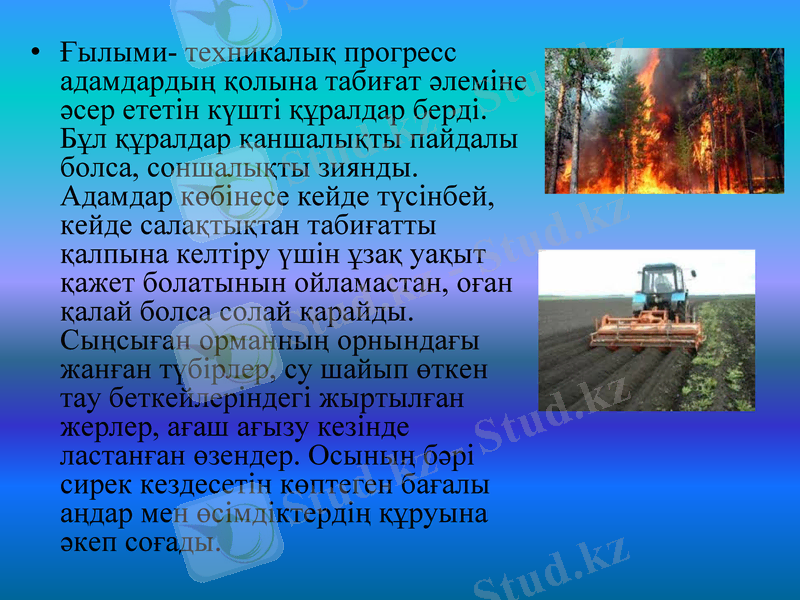 • Ғылыми- техникалық прогресс адамдардың қолына табиғат әлеміне әсер ететін күшті құралдар берді. Бұл құралдар қаншалықты пайдалы болса, соншалықты зиянды. Адамдар көбінесе кейде түсінбей, кейде салақтықтан табиғатты қалпына келтіру үшін ұзақ уақыт қажет болатынын ойламастан, оған қалай болса солай қарайды. Сыңсыған орманның орнындағы жанған түбірлер, су шайып өткен тау беткейлеріндегі жыртылған жерлер, ағаш ағызу кезінде ластанған өзендер. Осының бәрі сирек кездесетін көптеген бағалы аңдар мен өсімдіктердің құруына әкеп соғады.

Stud.kz
Stud.kz
Stud.kz
Stud.kz
Stud.kz
Stud.kz